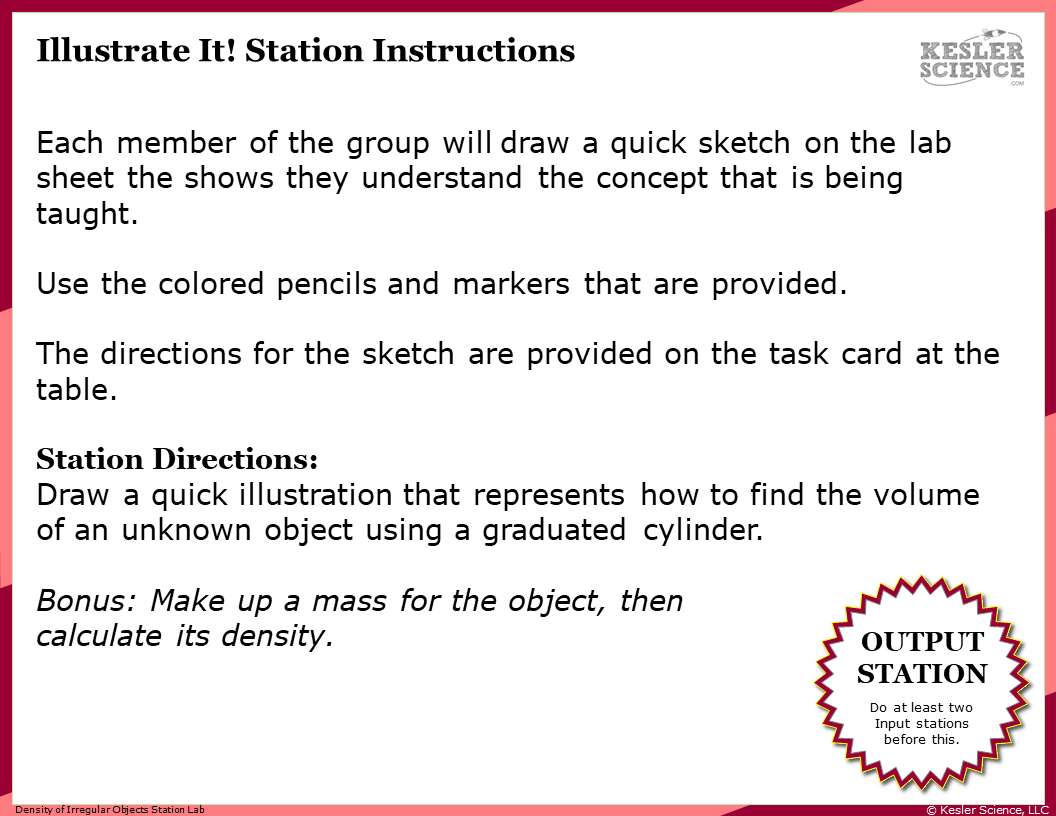 Illustrate It! Station Instructions

KESLER SCIENCE .COM

Each member of the group will draw a quick sketch on the lab sheet the shows they understand the concept that is being taught.

Use the colored pencils and markers that are provided.

The directions for the sketch are provided on the task card at the table.

Station Directions:
Draw a quick illustration that represents how to find the volume of an unknown object using a graduated cylinder.

Bonus: Make up a mass for the object, then calculate its density.

OUTPUT STATION

Do at least two Input stations before this.

Density of Irregular Objects Station Lab

© Kesler Science, LLC